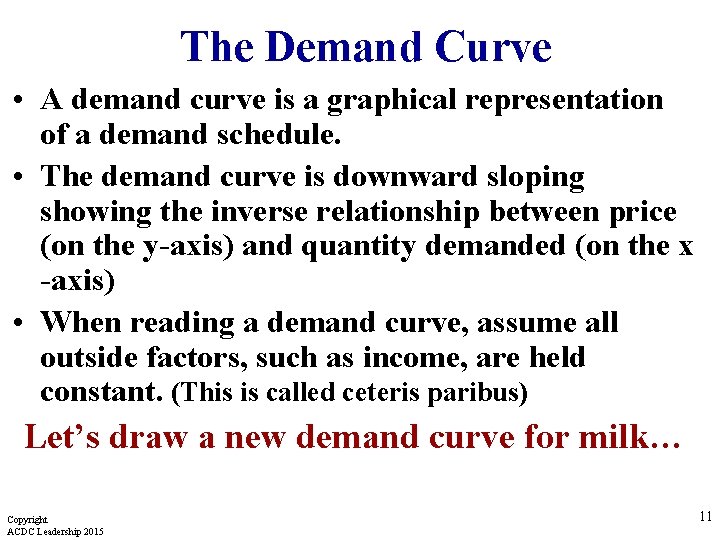 The Demand Curve

• A demand curve is a graphical representation of a demand schedule.

• The demand curve is downward sloping showing the inverse relationship between price (on the y-axis) and quantity demanded (on the x -axis)

• When reading a demand curve, assume all outside factors, such as income, are held constant. (This is called ceteris paribus)

Let's draw a new demand curve for milk…

Copyright
ACDC Leadership 2015

11